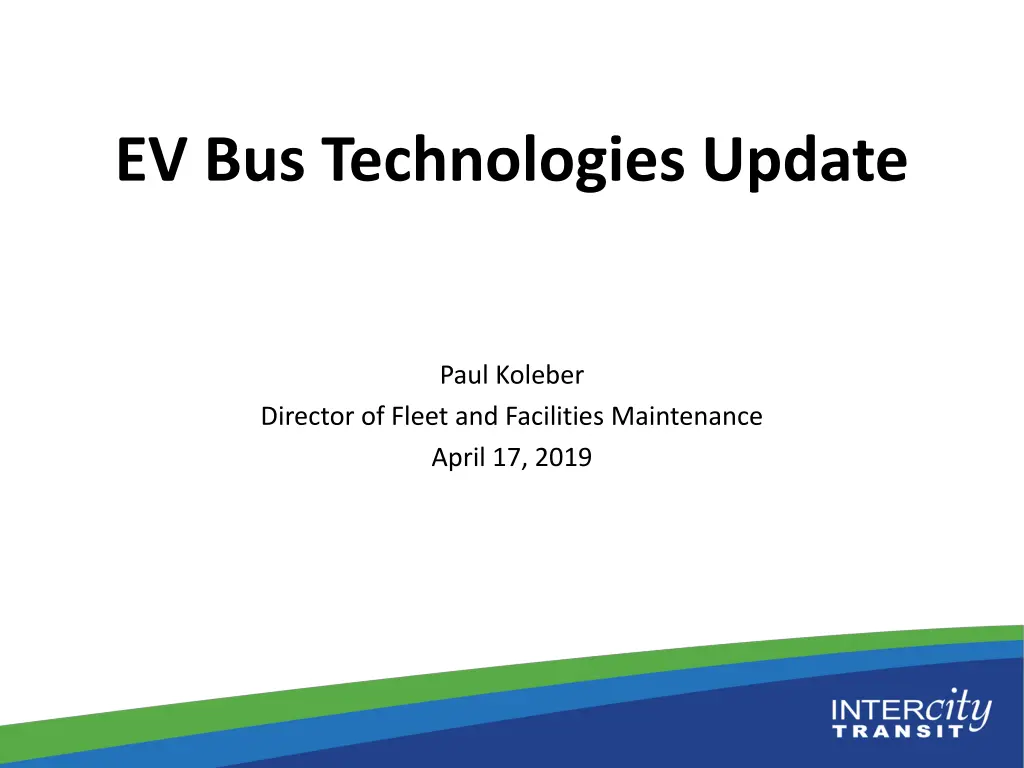 EV Bus Technologies Update

Paul Koleber
Director of Fleet and Facilities Maintenance
April 17, 2019

INTERcity
TRANSIT